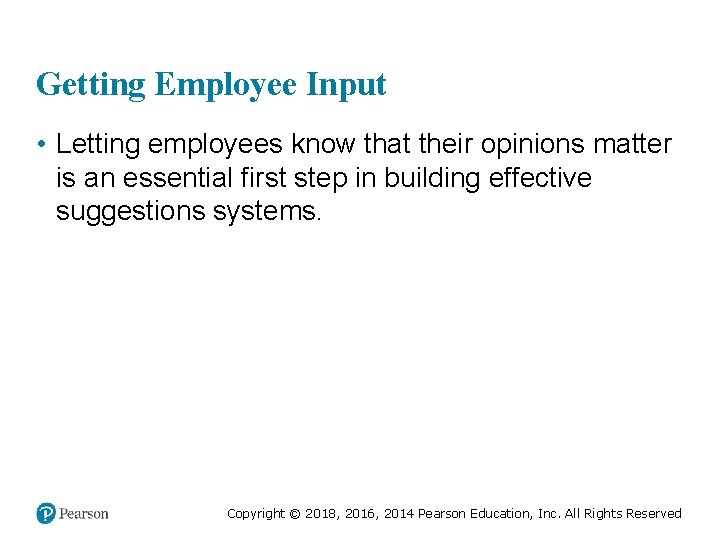 Getting Employee Input

• Letting employees know that their opinions matter is an essential first step in building effective suggestions systems.

Pearson

Copyright © 2018, 2016, 2014 Pearson Education, Inc. All Rights Reserved